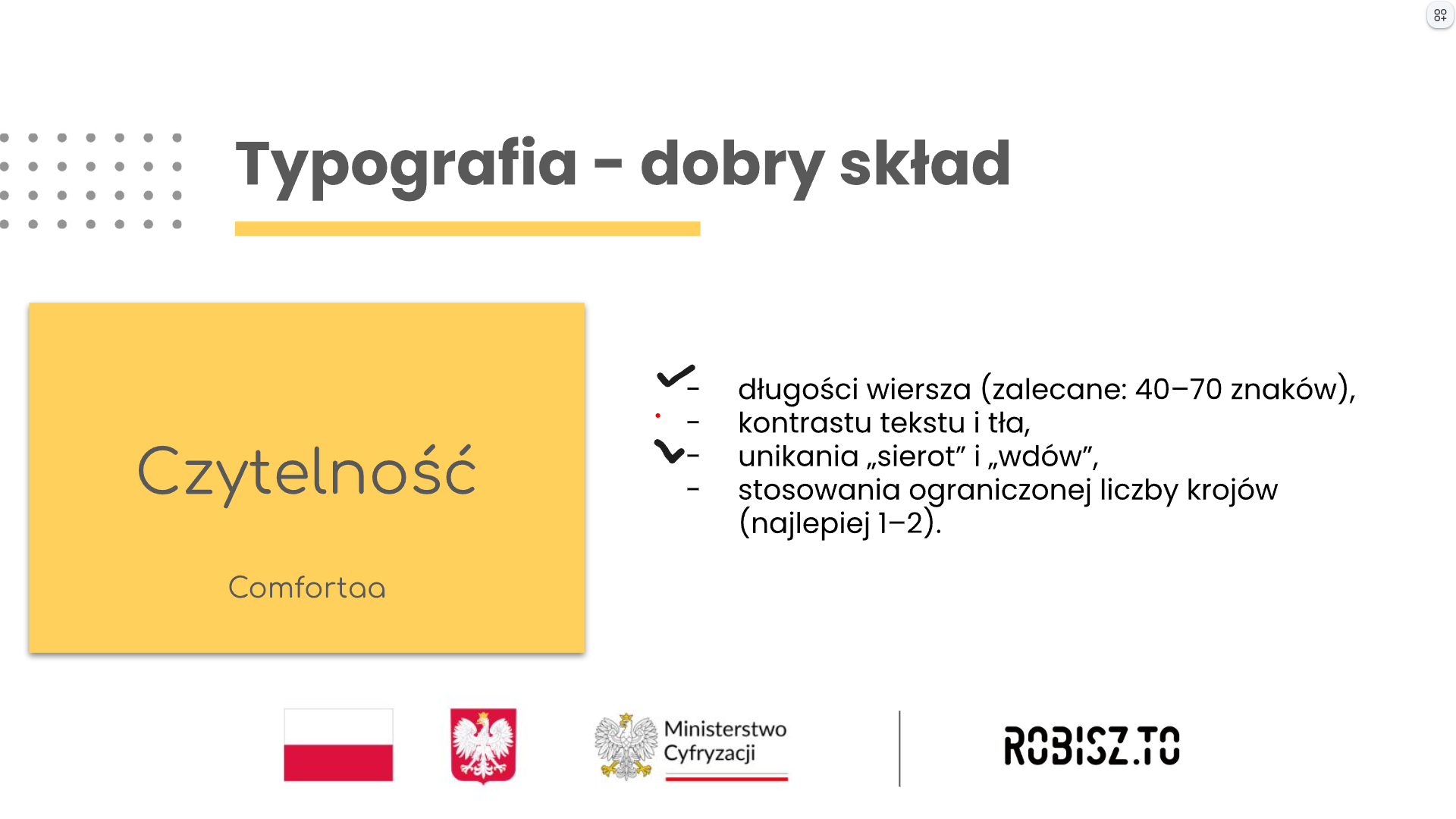 Typografia – dobry skład

Czytelność

Comfortaa

- długości wiersza (zalecane: 40–70 znaków),
- kontrastu tekstu i tła,
- unikania „sierot” i „wdów”,
- stosowania ograniczonej liczby krojów (najlepiej 1–2).

Ministerstwo Cyfryzacji

ROBISZ.TO